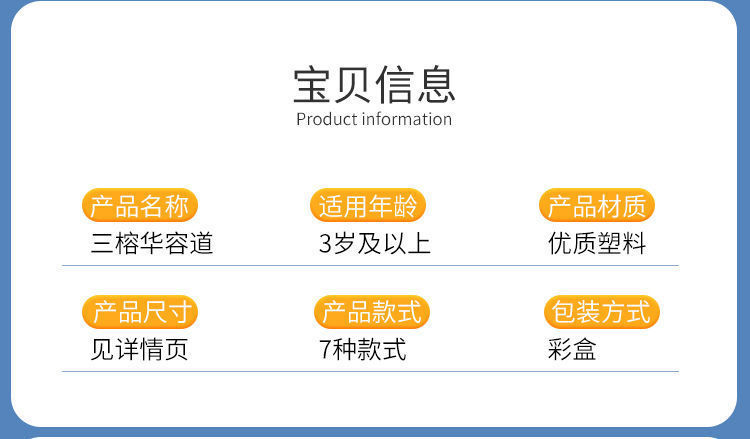 宝贝信息
Product information

产品名称
三榕华容道

适用年龄
3岁及以上

产品材质
优质塑料

产品尺寸
见详情页

产品款式
7种款式

包装方式
彩盒